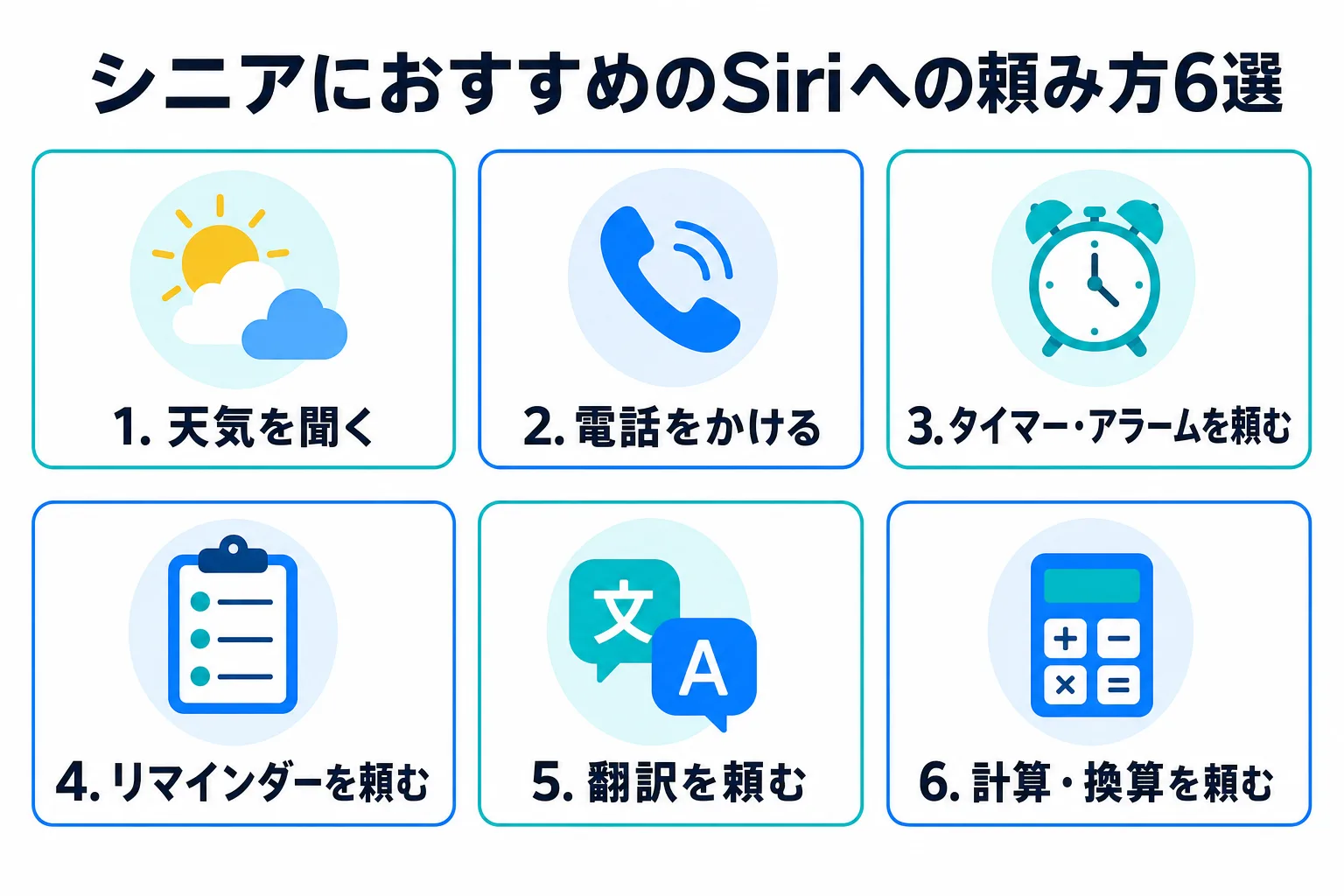 シニアにおすすめのSiriへの頼み方6選

1. 天気を聞く

2. 電話をかける

3. タイマー・アラームを頼む

4. リマインダーを頼む

文
A
5. 翻訳を頼む

6. 計算・換算を頼む